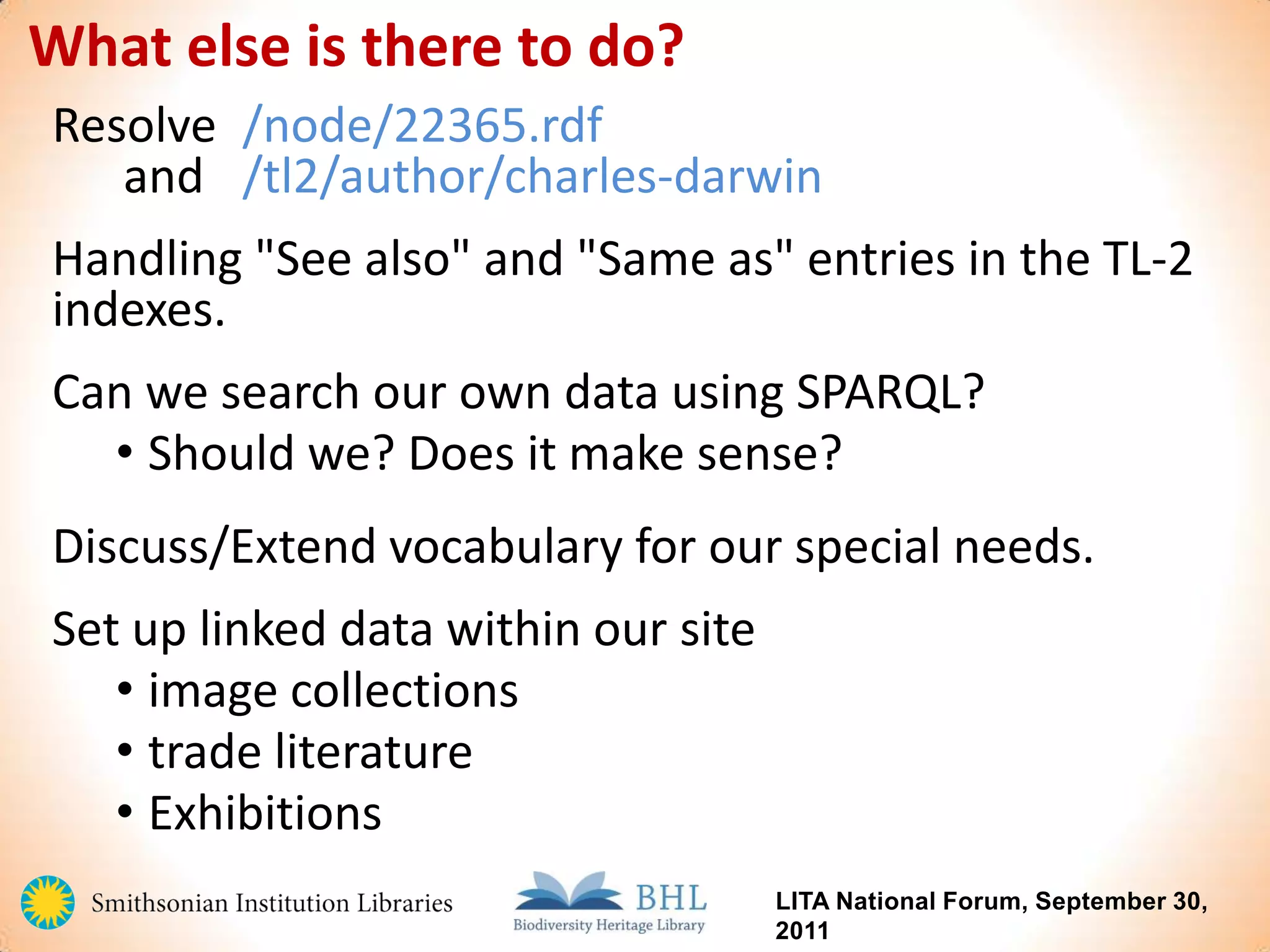 What else is there to do?

Resolve /node/22365.rdf
and /tl2/author/charles-darwin

Handling "See also" and "Same as" entries in the TL-2 indexes.

Can we search our own data using SPARQL?
• Should we? Does it make sense?

Discuss/Extend vocabulary for our special needs.

Set up linked data within our site
• image collections
• trade literature
• Exhibitions

Smithsonian Institution Libraries

BHL
Biodiversity Heritage Library

LITA National Forum, September 30, 2011